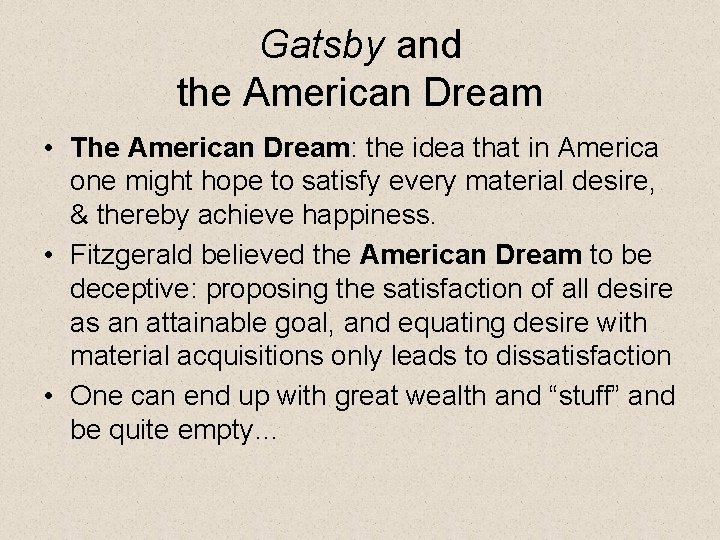 Gatsby and the American Dream

• The American Dream: the idea that in America one might hope to satisfy every material desire, & thereby achieve happiness.

• Fitzgerald believed the American Dream to be deceptive: proposing the satisfaction of all desire as an attainable goal, and equating desire with material acquisitions only leads to dissatisfaction

• One can end up with great wealth and “stuff” and be quite empty…